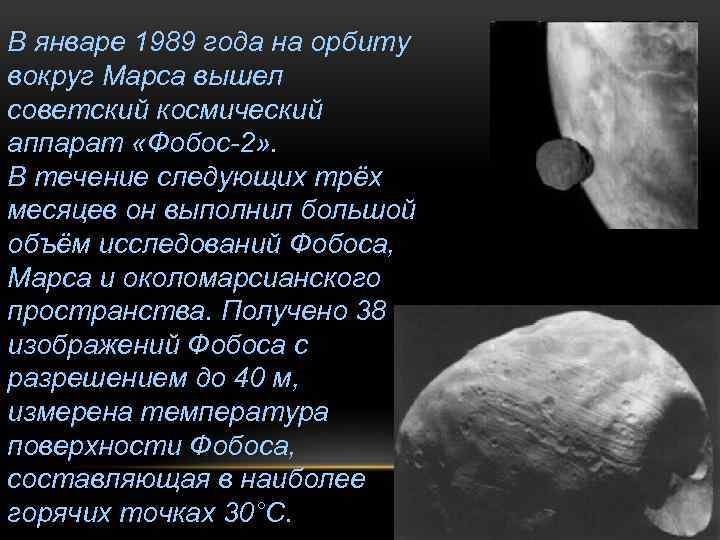 В январе 1989 года на орбиту вокруг Марса вышел советский космический аппарат «Фобос-2».
В течение следующих трёх месяцев он выполнил большой объём исследований Фобоса, Марса и околомарсианского пространства. Получено 38 изображений Фобоса с разрешением до 40 м, измерена температура поверхности Фобоса, составляющая в наиболее горячих точках 30°С.